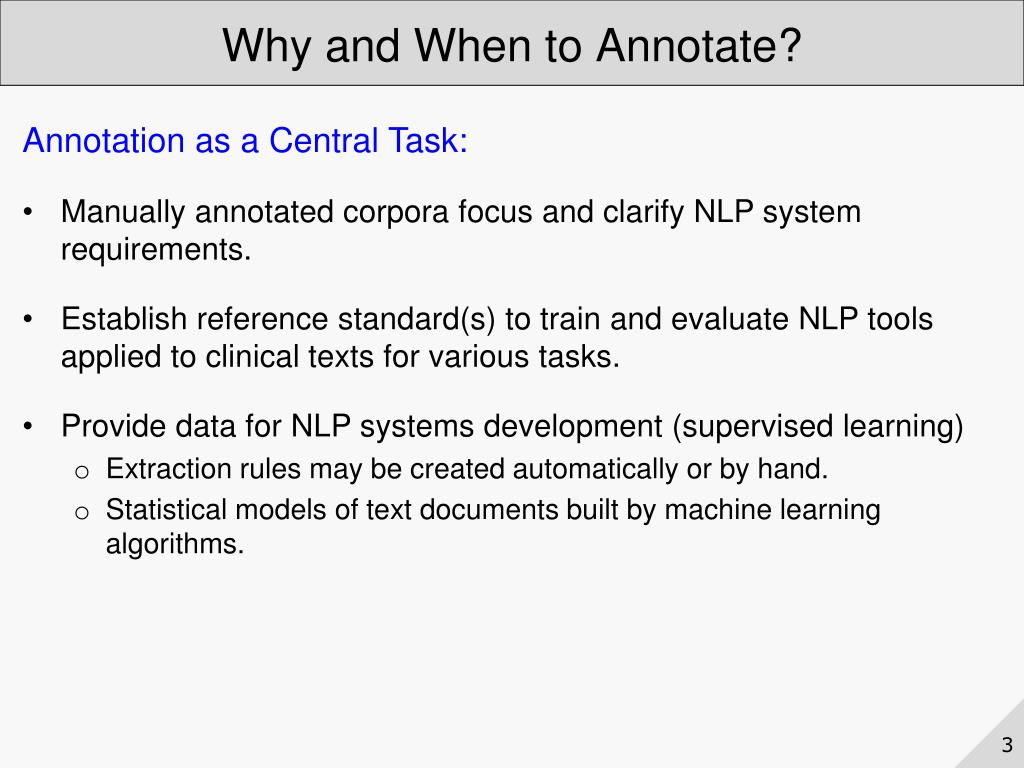 Why and When to Annotate?

Annotation as a Central Task:

• Manually annotated corpora focus and clarify NLP system requirements.

• Establish reference standard(s) to train and evaluate NLP tools applied to clinical texts for various tasks.

• Provide data for NLP systems development (supervised learning)
  o Extraction rules may be created automatically or by hand.
  o Statistical models of text documents built by machine learning algorithms.

3